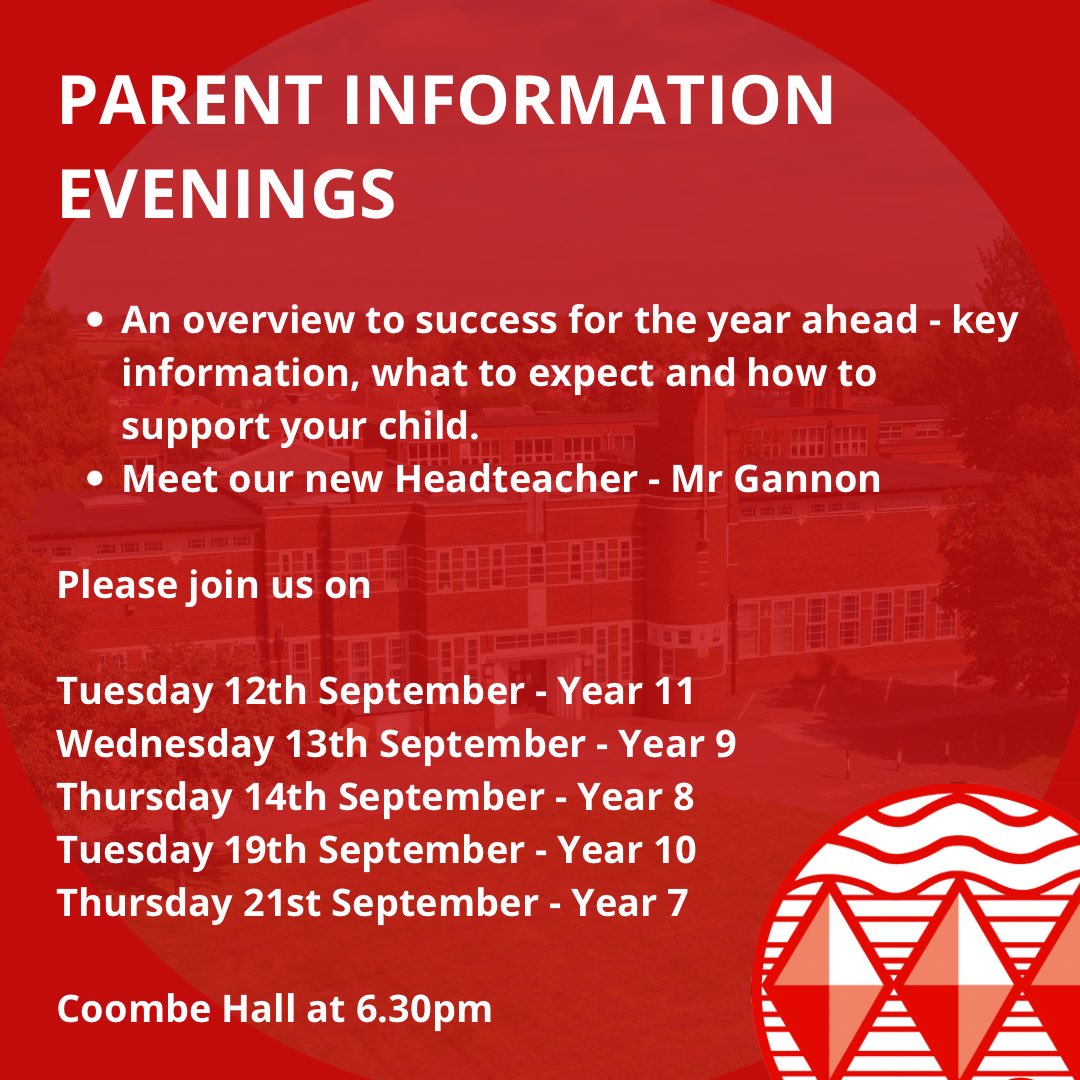 PARENT INFORMATION EVENINGS

- An overview to success for the year ahead - key information, what to expect and how to support your child.
- Meet our new Headteacher - Mr Gannon

Please join us on

Tuesday 12th September - Year 11
Wednesday 13th September - Year 9
Thursday 14th September - Year 8
Tuesday 19th September - Year 10
Thursday 21st September - Year 7

Coombe Hall at 6.30pm